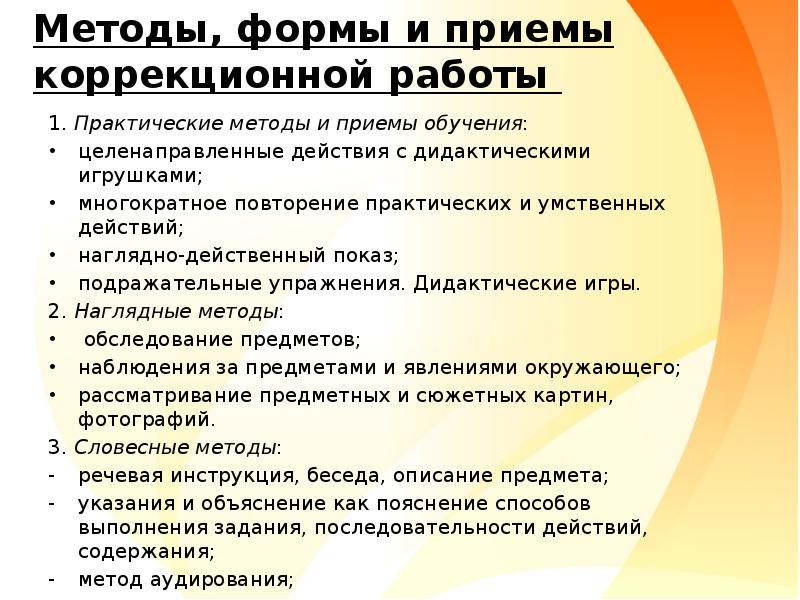 Методы, формы и приемы коррекционной работы

1. Практические методы и приемы обучения:
• целенаправленные действия с дидактическими игрушками;
• многократное повторение практических и умственных действий;
• наглядно-действенный показ;
• подражательные упражнения. Дидактические игры.
2. Наглядные методы:
• обследование предметов;
• наблюдения за предметами и явлениями окружающего;
• рассматривание предметных и сюжетных картин, фотографий.
3. Словесные методы:
- речевая инструкция, беседа, описание предмета;
- указания и объяснение как пояснение способов выполнения задания, последовательности действий, содержания;
- метод аудирования;